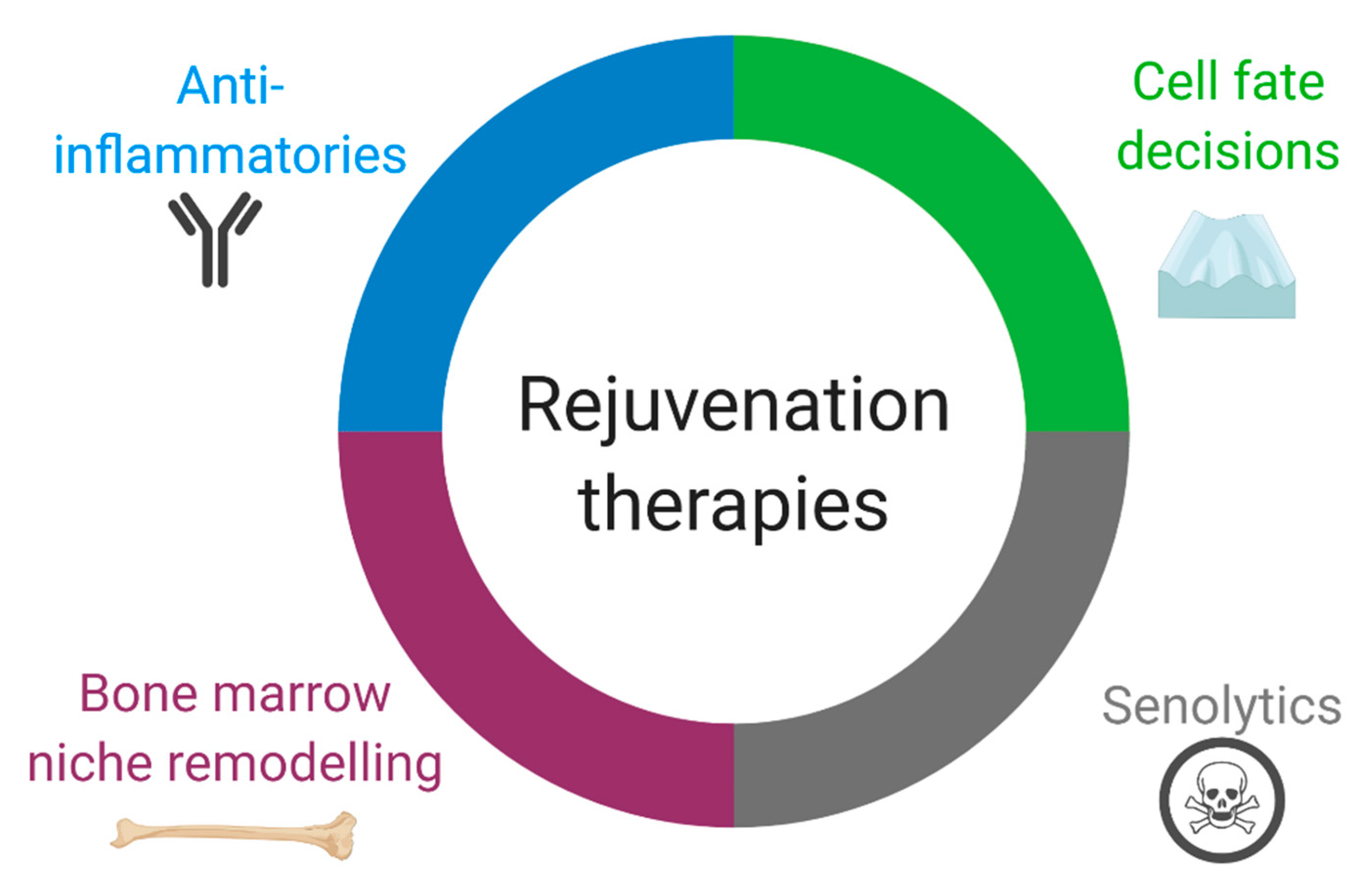 Anti-inflammatories

Cell fate decisions

Rejuvenation therapies

Bone marrow niche remodelling

Senolytics